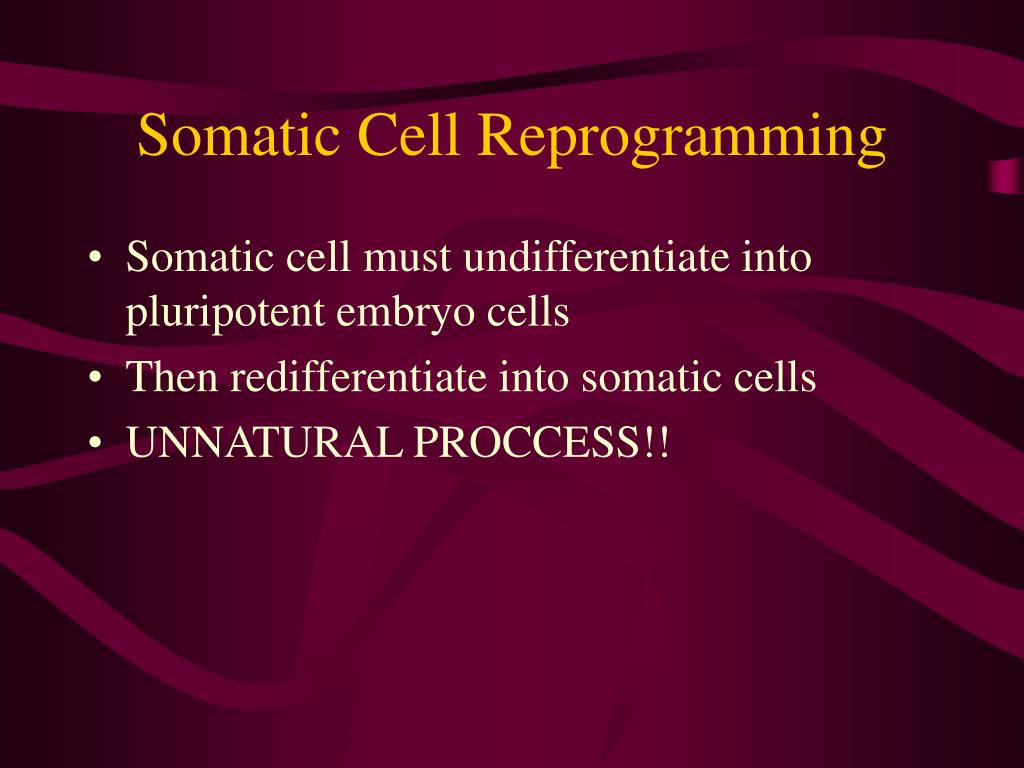 Somatic Cell Reprogramming

• Somatic cell must undifferentiate into pluripotent embryo cells
• Then redifferentiate into somatic cells
• UNNATURAL PROCCESS!!